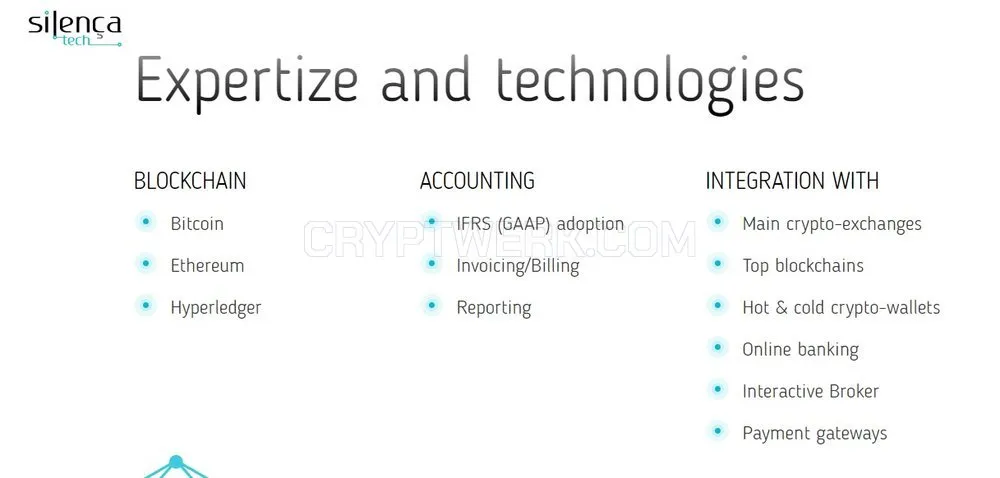 silenca tech

Expertize and technologies

BLOCKCHAIN
Bitcoin
Ethereum
Hyperledger

ACCOUNTING
IFRS (GAAP) adoption
Invoicing/Billing
Reporting

INTEGRATION WITH
Main crypto-exchanges
Top blockchains
Hot & cold crypto-wallets
Online banking
Interactive Broker
Payment gateways

CRYPTWERK.COM